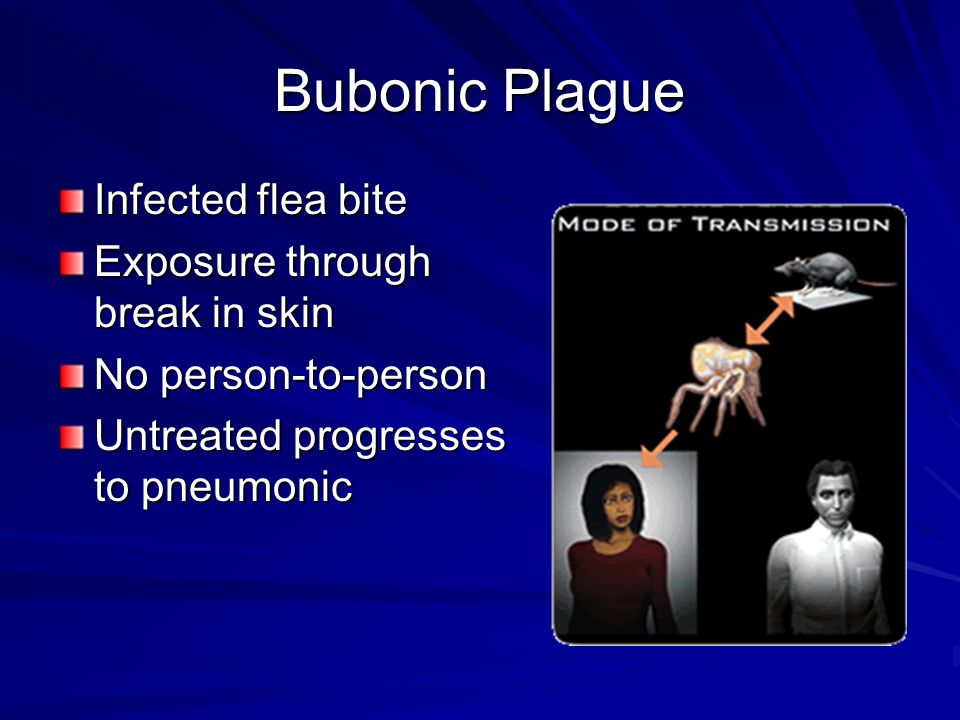 Bubonic Plague

Infected flea bite

Exposure through break in skin

No person-to-person

Untreated progresses to pneumonic

MODE OF TRANSMISSION